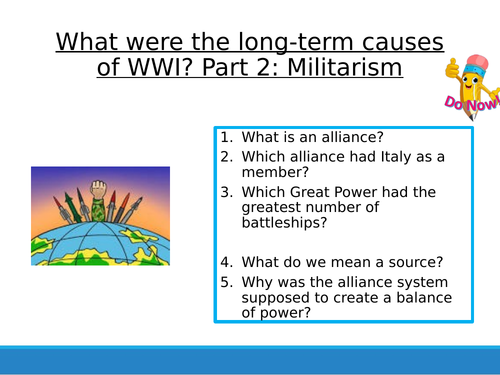 What were the long-term causes of WWI? Part 2: Militarism

Do Now!

1. What is an alliance?
2. Which alliance had Italy as a member?
3. Which Great Power had the greatest number of battleships?

4. What do we mean a source?
5. Why was the alliance system supposed to create a balance of power?